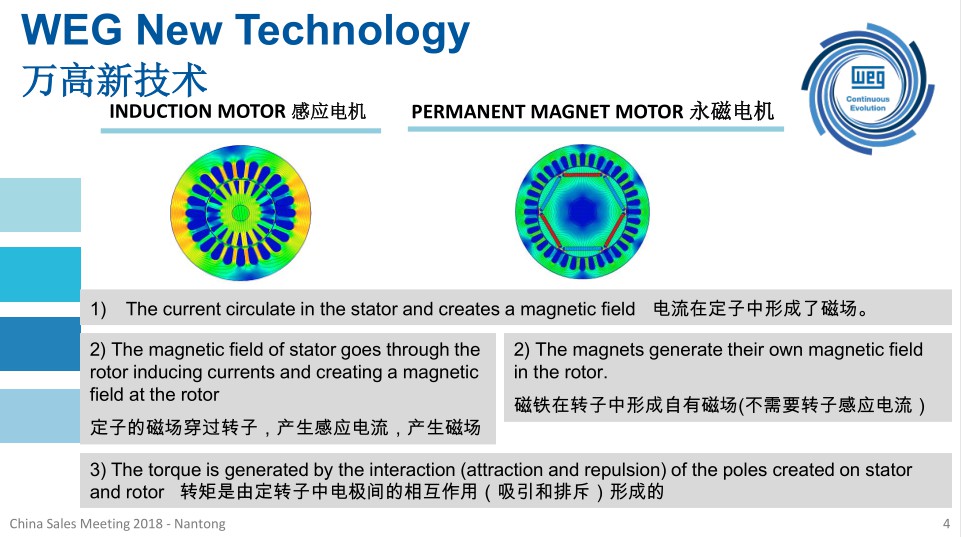 WEG New Technology
万高新技术

WEG
Continuous Evolution

INDUCTION MOTOR 感应电机

PERMANENT MAGNET MOTOR 永磁电机

1) The current circulate in the stator and creates a magnetic field 电流在定子中形成了磁场。

2) The magnetic field of stator goes through the rotor inducing currents and creating a magnetic field at the rotor

定子的磁场穿过转子，产生感应电流，产生磁场

2) The magnets generate their own magnetic field in the rotor.

磁铁在转子中形成自有磁场(不需要转子感应电流)

3) The torque is generated by the interaction (attraction and repulsion) of the poles created on stator and rotor 转矩是由定转子中电极间的相互作用（吸引和排斥）形成的

China Sales Meeting 2018 - Nantong

4